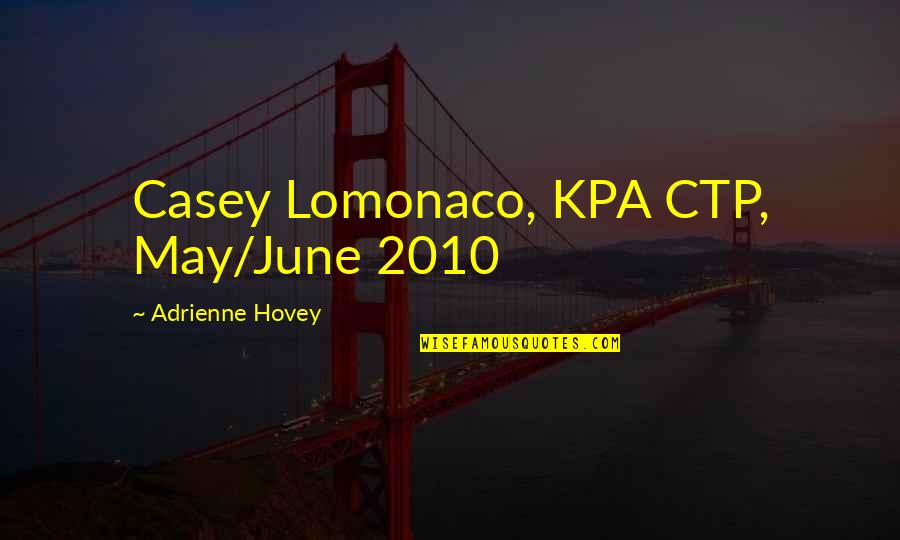 Casey Lomonaco, KPA CTP, May/June 2010

~ Adrienne Hovey

WISEFAMOUSQUOTES.COM